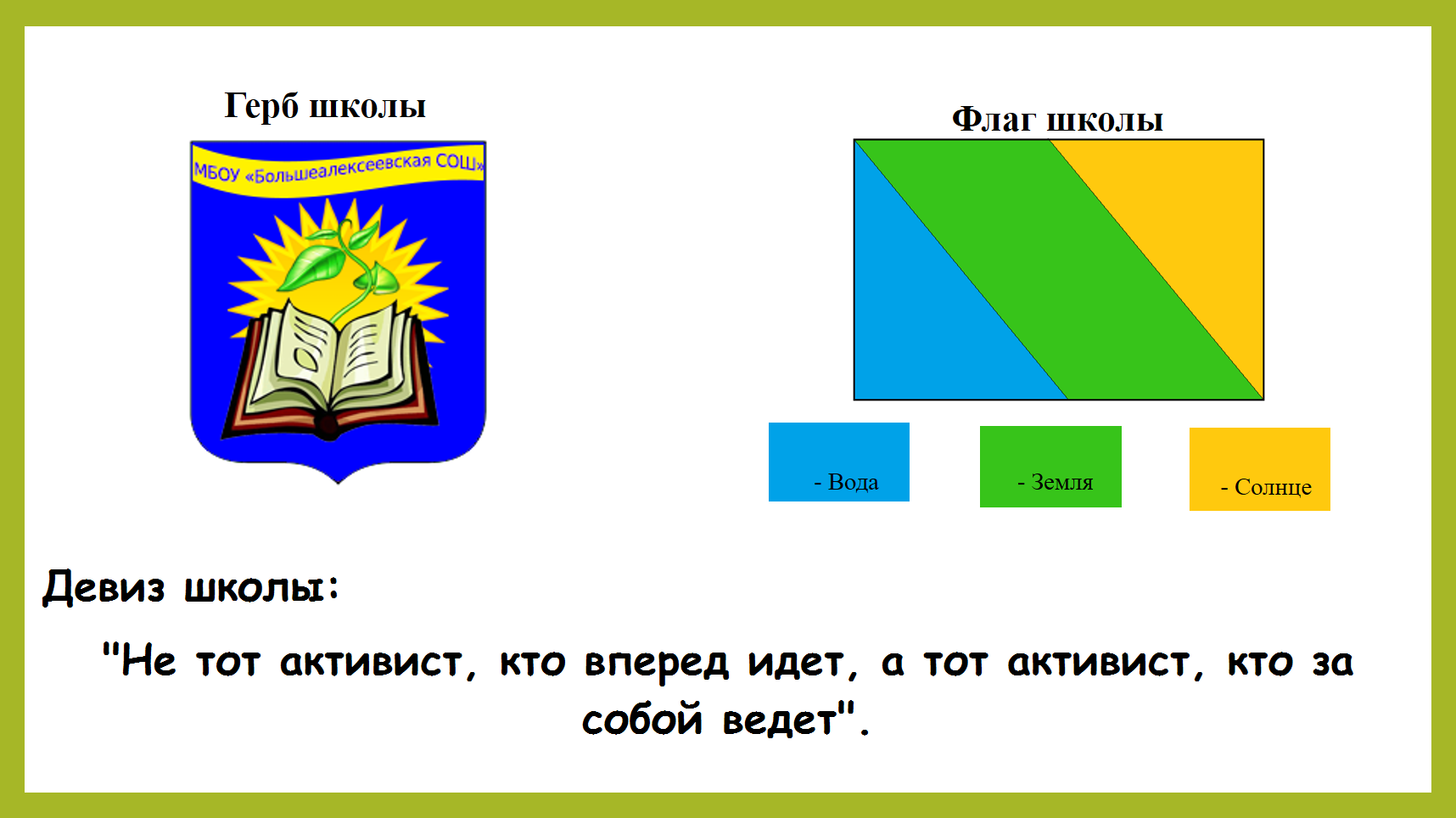 Герб школы

МБОУ «Большеалексеевская СОШ»

Флаг школы

- Вода

- Земля

- Солнце

Девиз школы:

"Не тот активист, кто вперед идет, а тот активист, кто за собой ведет".